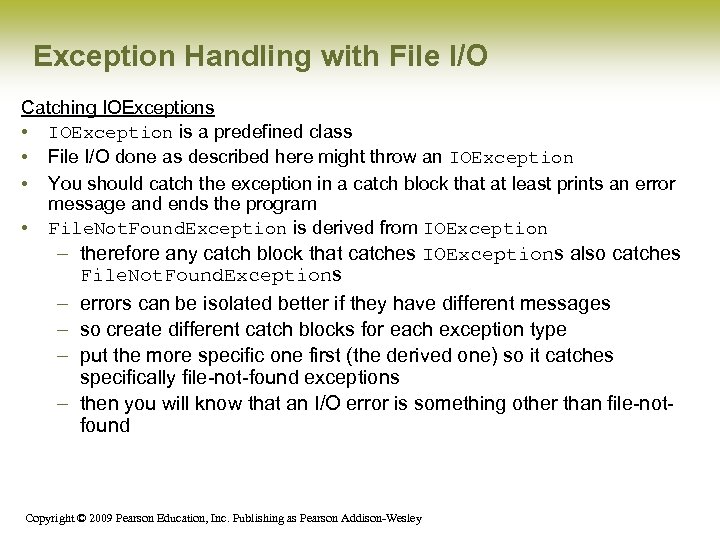 Exception Handling with File I/O

Catching IOExceptions

• IOException is a predefined class
• File I/O done as described here might throw an IOException
• You should catch the exception in a catch block that at least prints an error message and ends the program
• FileNotFoundException is derived from IOException
  – therefore any catch block that catches IOExceptions also catches FileNotFoundExceptions
  – errors can be isolated better if they have different messages
  – so create different catch blocks for each exception type
  – put the more specific one first (the derived one) so it catches specifically file-not-found exceptions
  – then you will know that an I/O error is something other than file-not-found

Copyright © 2009 Pearson Education, Inc. Publishing as Pearson Addison-Wesley